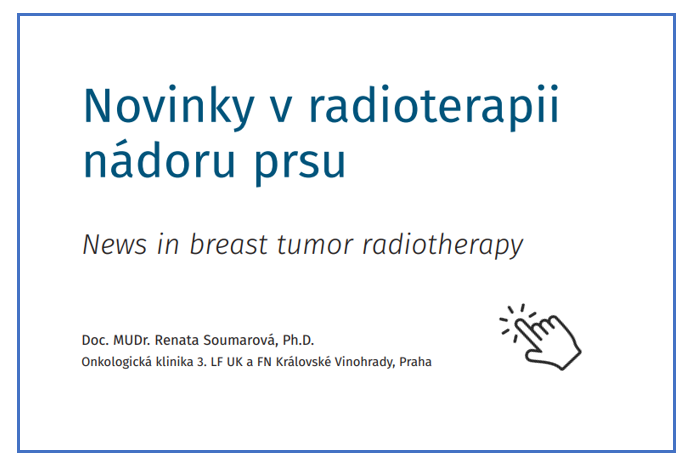 Novinky v radioterapii nádoru prsu

News in breast tumor radiotherapy

Doc. MUDr. Renata Soumarová, Ph.D.
Onkologická klinika 3. LF UK a FN Královské Vinohrady, Praha